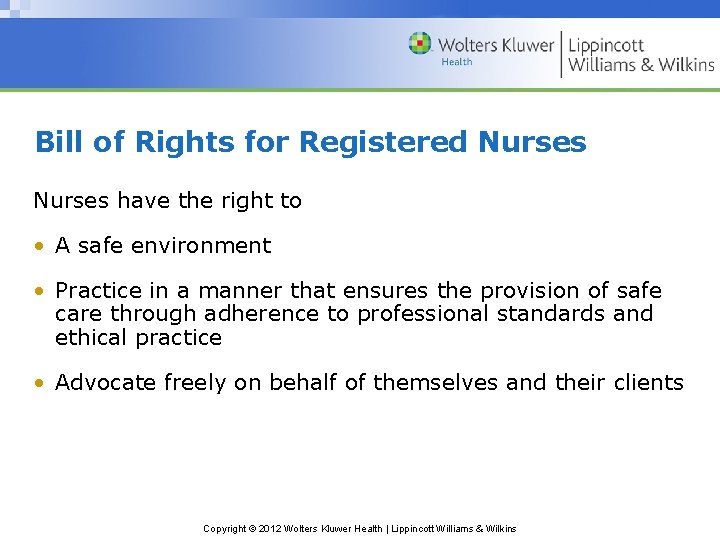 Wolters Kluwer Health | Lippincott Williams & Wilkins

Bill of Rights for Registered Nurses

Nurses have the right to

• A safe environment

• Practice in a manner that ensures the provision of safe care through adherence to professional standards and ethical practice

• Advocate freely on behalf of themselves and their clients

Copyright © 2012 Wolters Kluwer Health | Lippincott Williams & Wilkins